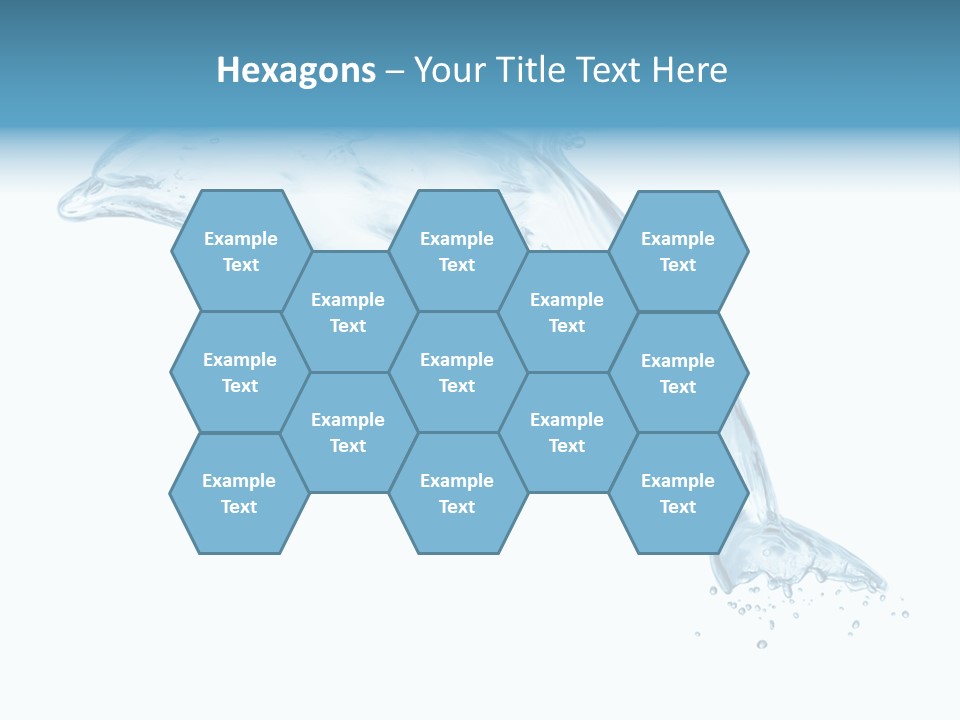 Hexagons – Your Title Text Here

Example Text

Example Text

Example Text

Example Text

Example Text

Example Text

Example Text

Example Text

Example Text

Example Text

Example Text

Example Text

Example Text